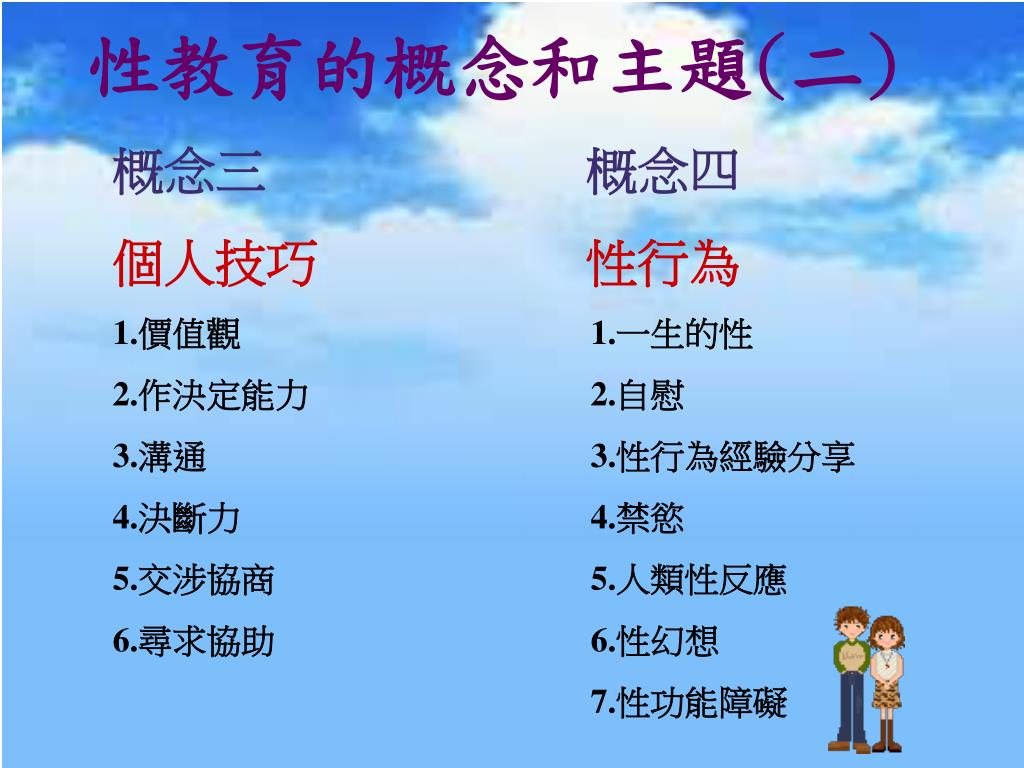 性教育的概念和主題(二)

概念三

個人技巧

1.價值觀

2.作決定能力

3.溝通

4.決斷力

5.交涉協商

6.尋求協助

概念四

性行為

1.一生的性

2.自慰

3.性行為經驗分享

4.禁慾

5.人類性反應

6.性幻想

7.性功能障礙